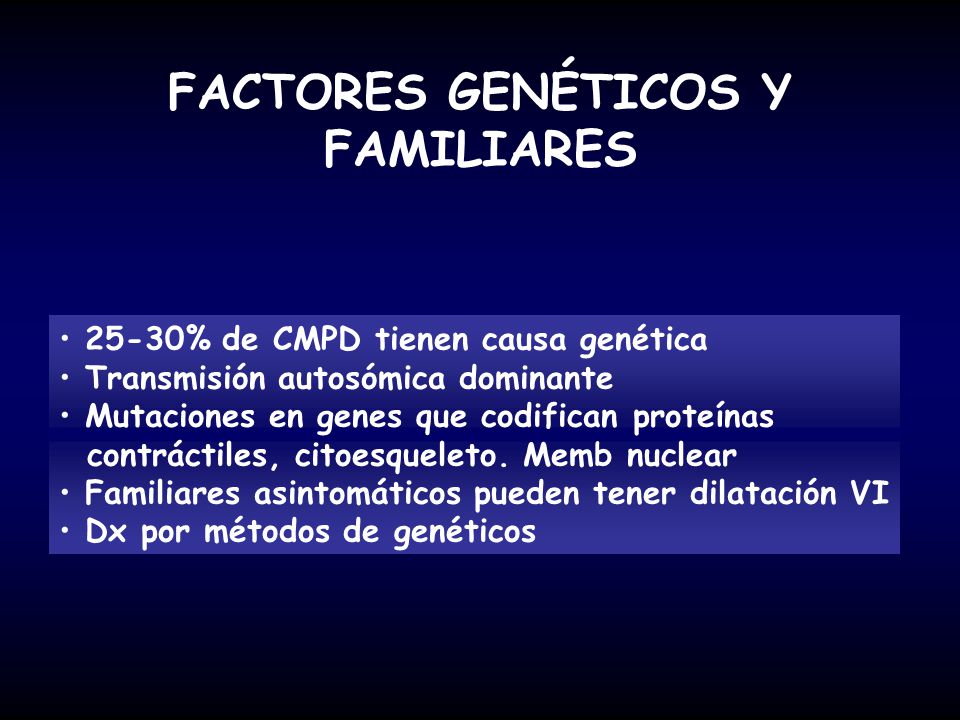 FACTORES GENÉTICOS Y FAMILIARES

• 25-30% de CMPD tienen causa genética
• Transmisión autosómica dominante
• Mutaciones en genes que codifican proteínas contráctiles, citoesqueleto. Memb nuclear
• Familiares asintomáticos pueden tener dilatación VI
• Dx por métodos de genéticos